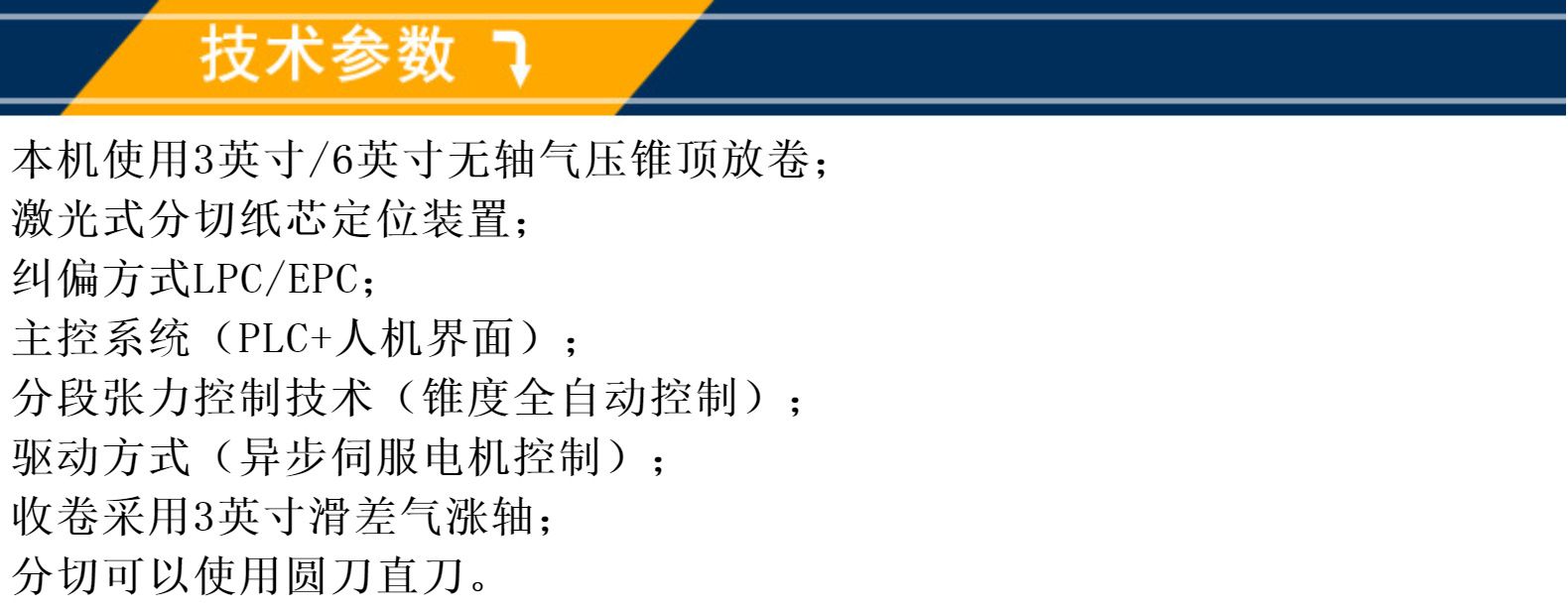 技术参数

本机使用3英寸/6英寸无轴气压锥顶放卷；
激光式分切纸芯定位装置；
纠偏方式LPC/EPC；
主控系统（PLC+人机界面）；
分段张力控制技术（锥度全自动控制）；
驱动方式（异步伺服电机控制）；
收卷采用3英寸滑差气涨轴；
分切可以使用圆刀直刀。